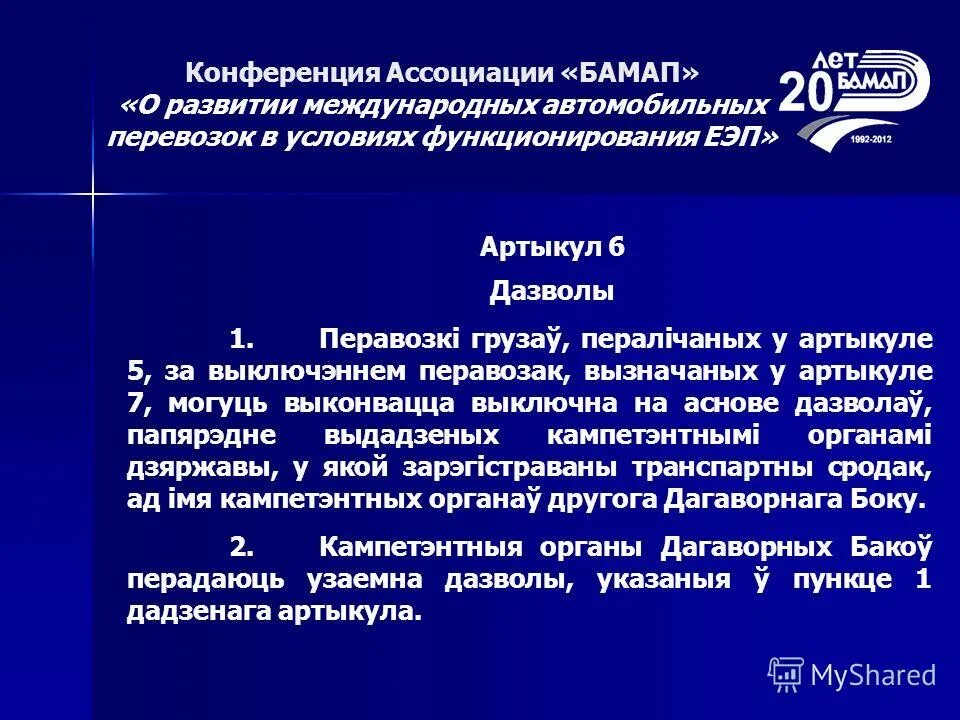 Конференция Ассоциации «БАМАП» «О развитии международных автомобильных перевозок в условиях функционирования ЕЭП»

20 ЛЕТ БАМАП 1992-2012

Артыкул 6

Дазволы

1. Перавозкі грузаў, пералічаных у артыкуле 5, за выключэннем перавозак, вызначаных у артыкуле 7, могуць выконвацца выключна на аснове дазволаў, папярэдне выдадзеных кампетэнтнымі органамі дзяржавы, у якой зарэгістраваны транспартны сродак, ад імя кампетэнтных органаў другога Дагаворнага Боку.

2. Кампетэнтныя органы Дагаворных Бакоў перадаюць узаемна дазволы, указаныя ў пункце 1 дадзенага артыкула.

MyShared